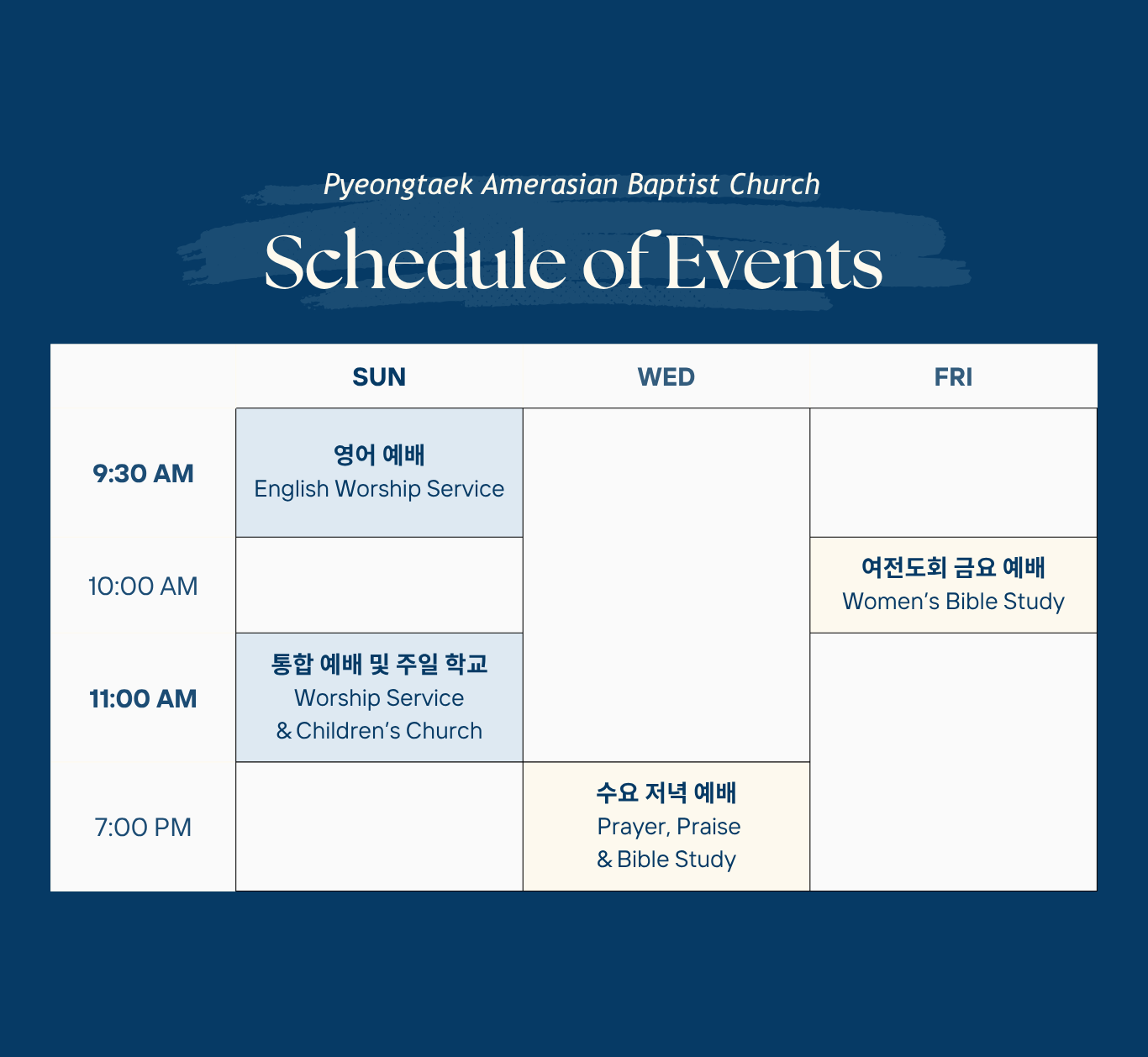 Pyeongtaek Amerasian Baptist Church

Schedule of Events

| | SUN | WED | FRI |
|---|---|---|---|
| 9:30 AM | 영어 예배 English Worship Service | | |
| 10:00 AM | | | 여전도회 금요 예배 Women's Bible Study |
| 11:00 AM | 통합 예배 및 주일 학교 Worship Service & Children's Church | | |
| 7:00 PM | | 수요 저녁 예배 Prayer, Praise & Bible Study | |